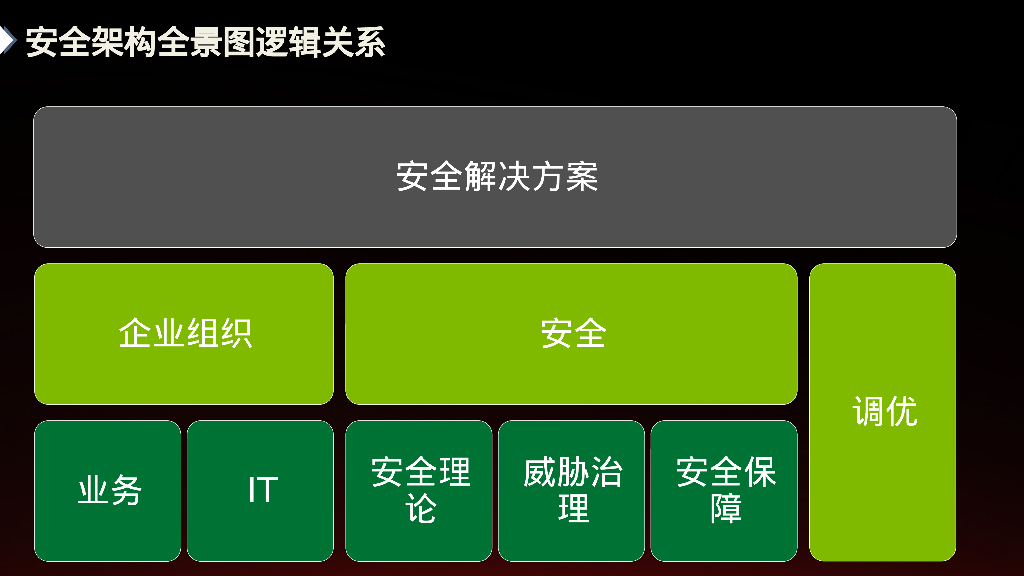 安全架构全景图逻辑关系

安全解决方案

企业组织

安全

调优

业务

IT

安全理论

威胁治理

安全保障